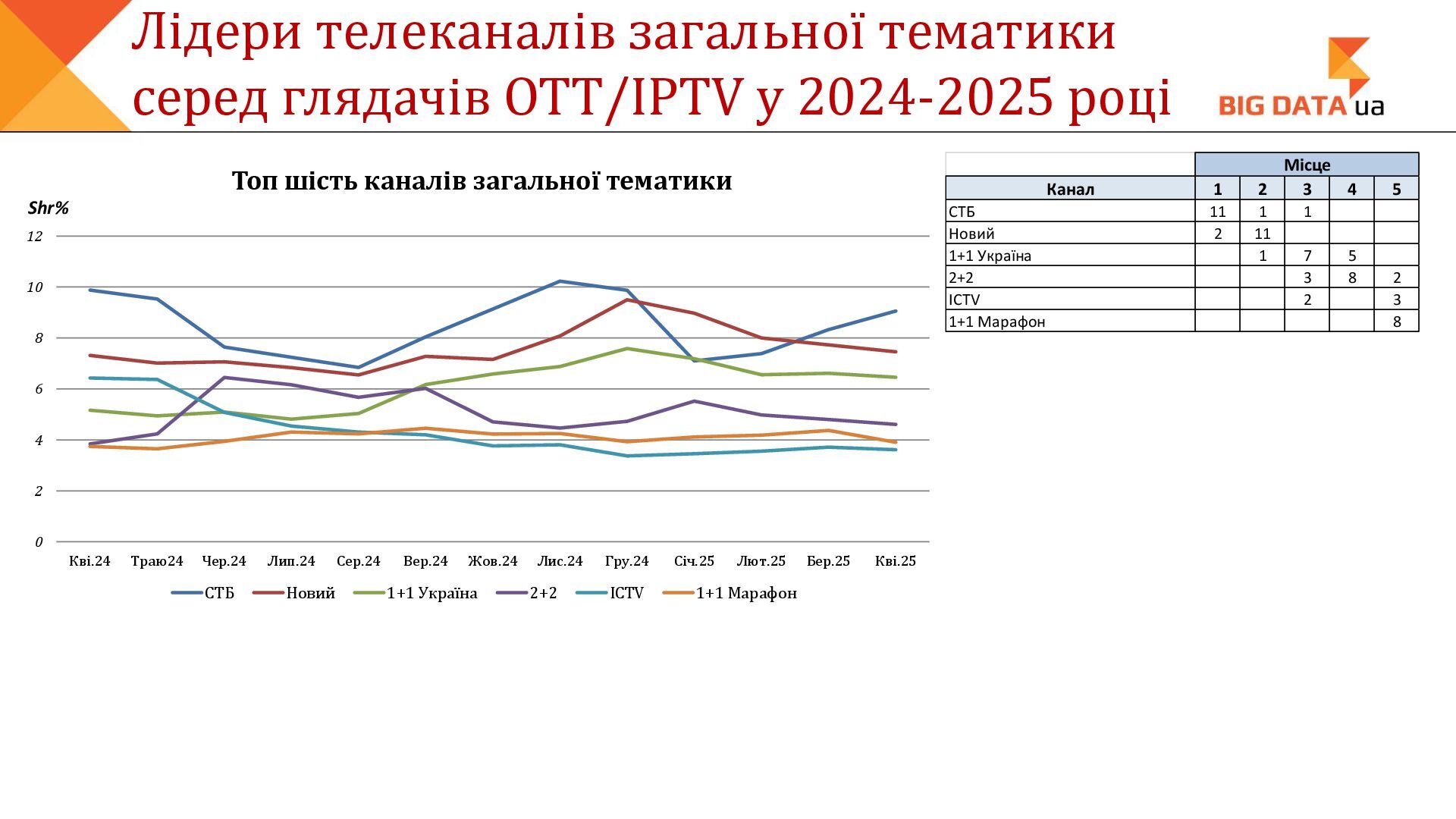 Лідери телеканалів загальної тематики серед глядачів OTT/IPTV у 2024-2025 році

BIG DATA ua

Топ шість каналів загальної тематики

Shr%

12
10
8
6
4
2
0

Кві.24 Траю24 Чер.24 Лип.24 Сер.24 Вер.24 Жов.24 Лис.24 Гру.24 Січ.25 Лют.25 Бер.25 Кві.25

СТБ Новий 1+1 Україна 2+2 ICTV 1+1 Марафон

| | Місце | | | | |
|---|---|---|---|---|---|
| Канал | 1 | 2 | 3 | 4 | 5 |
| СТБ | 11 | 1 | 1 | | |
| Новий | 2 | 11 | | | |
| 1+1 Україна | | 1 | 7 | 5 | |
| 2+2 | | | 3 | 8 | 2 |
| ICTV | | | 2 | | 3 |
| 1+1 Марафон | | | | | 8 |